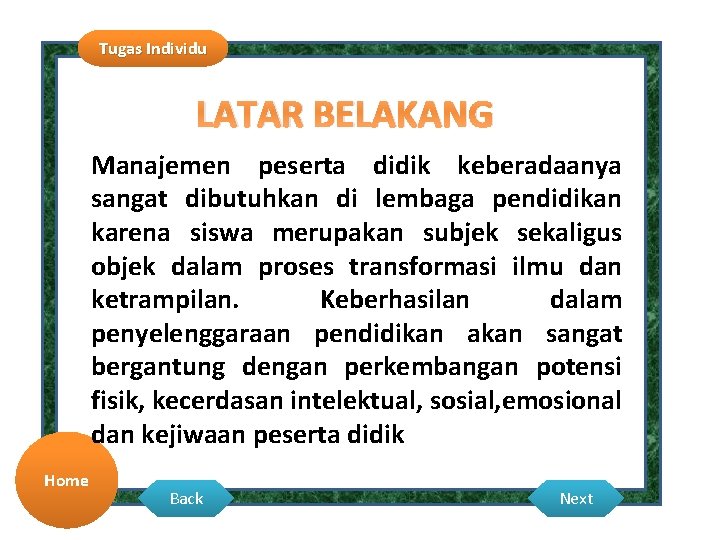 Tugas Individu

LATAR BELAKANG

Manajemen peserta didik keberadaanya sangat dibutuhkan di lembaga pendidikan karena siswa merupakan subjek sekaligus objek dalam proses transformasi ilmu dan ketrampilan. Keberhasilan dalam penyelenggaraan pendidikan akan sangat bergantung dengan perkembangan potensi fisik, kecerdasan intelektual, sosial,emosional dan kejiwaan peserta didik

Home

Back

Next